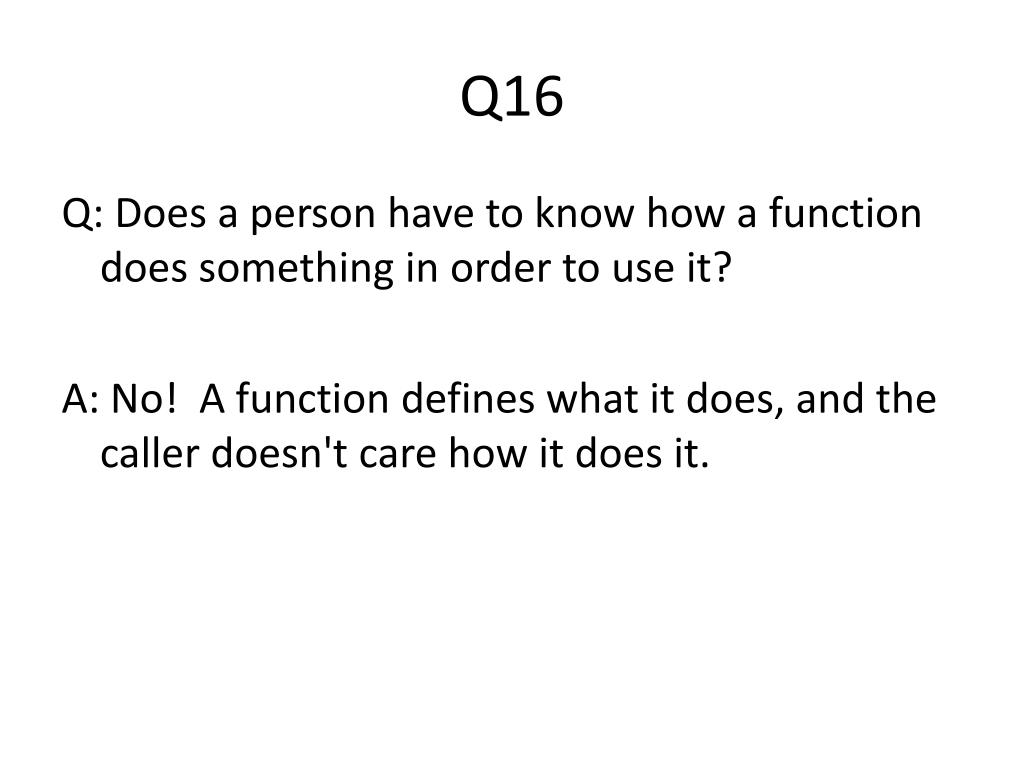 Q16

Q: Does a person have to know how a function does something in order to use it?

A: No!  A function defines what it does, and the caller doesn't care how it does it.